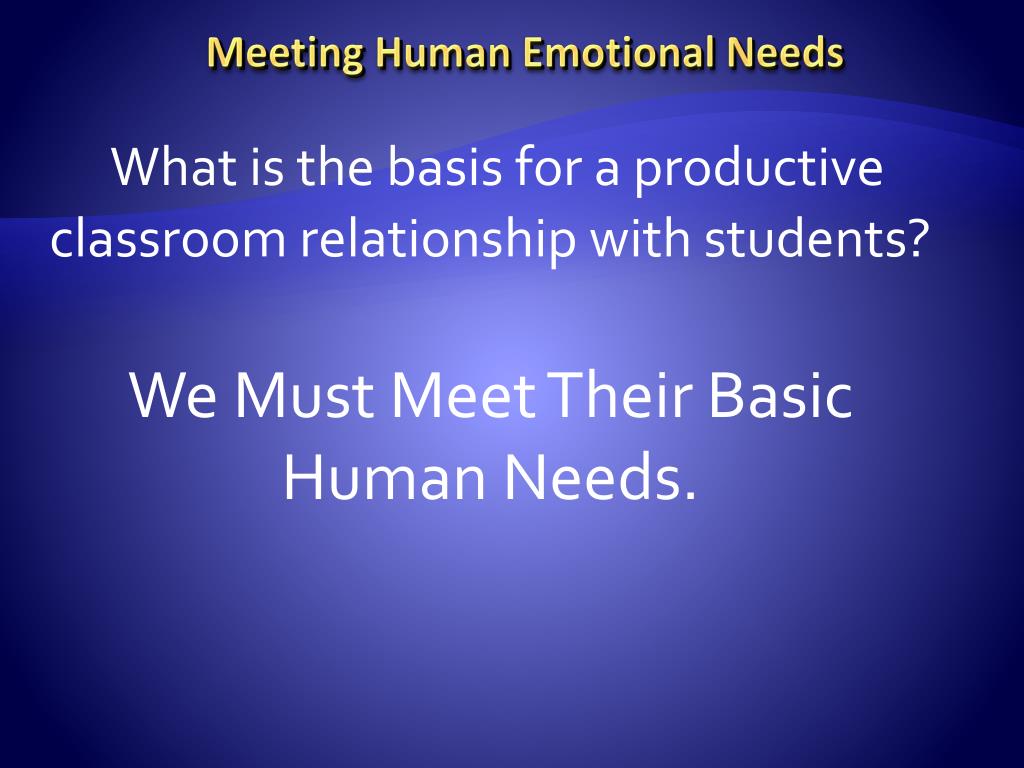 Meeting Human Emotional Needs

What is the basis for a productive classroom relationship with students?

We Must Meet Their Basic Human Needs.